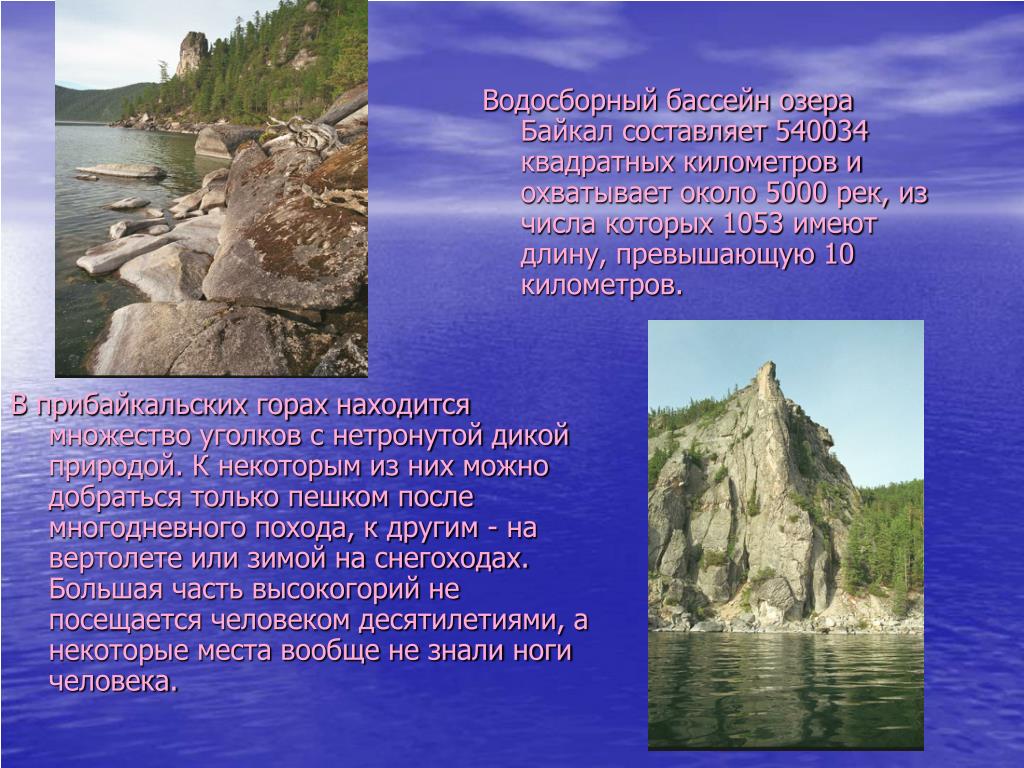 Водосборный бассейн озера Байкал составляет 540034 квадратных километров и охватывает около 5000 рек, из числа которых 1053 имеют длину, превышающую 10 километров.

В прибайкальских горах находится множество уголков с нетронутой дикой природой. К некоторым из них можно добраться только пешком после многодневного похода, к другим - на вертолете или зимой на снегоходах. Большая часть высокогорий не посещается человеком десятилетиями, а некоторые места вообще не знали ноги человека.